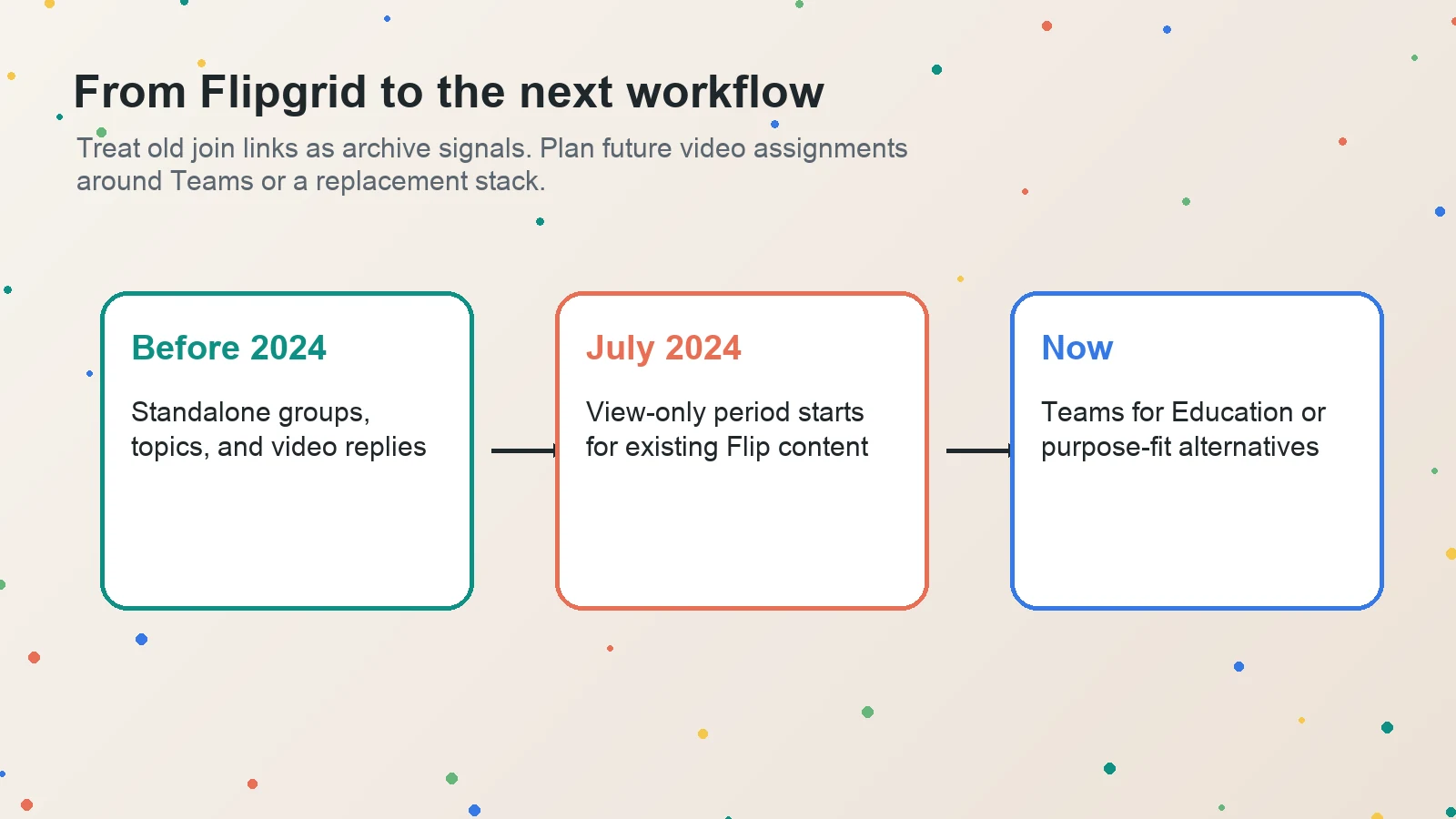 From Flipgrid to the next workflow

Treat old join links as archive signals. Plan future video assignments around Teams or a replacement stack.

Before 2024

Standalone groups, topics, and video replies

July 2024

View-only period starts for existing Flip content

Now

Teams for Education or purpose-fit alternatives